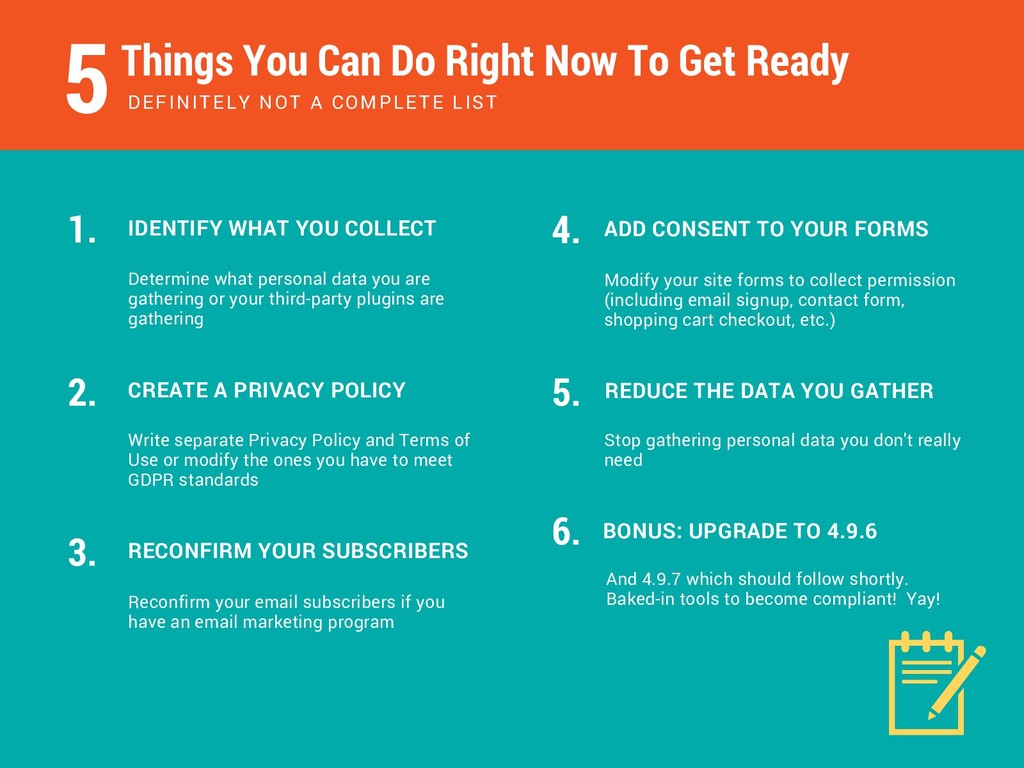 5 Things You Can Do Right Now To Get Ready
DEFINITELY NOT A COMPLETE LIST

1. IDENTIFY WHAT YOU COLLECT

Determine what personal data you are gathering or your third-party plugins are gathering

2. CREATE A PRIVACY POLICY

Write separate Privacy Policy and Terms of Use or modify the ones you have to meet GDPR standards

3. RECONFIRM YOUR SUBSCRIBERS

Reconfirm your email subscribers if you have an email marketing program

4. ADD CONSENT TO YOUR FORMS

Modify your site forms to collect permission (including email signup, contact form, shopping cart checkout, etc.)

5. REDUCE THE DATA YOU GATHER

Stop gathering personal data you don't really need

6. BONUS: UPGRADE TO 4.9.6

And 4.9.7 which should follow shortly. Baked-in tools to become compliant! Yay!